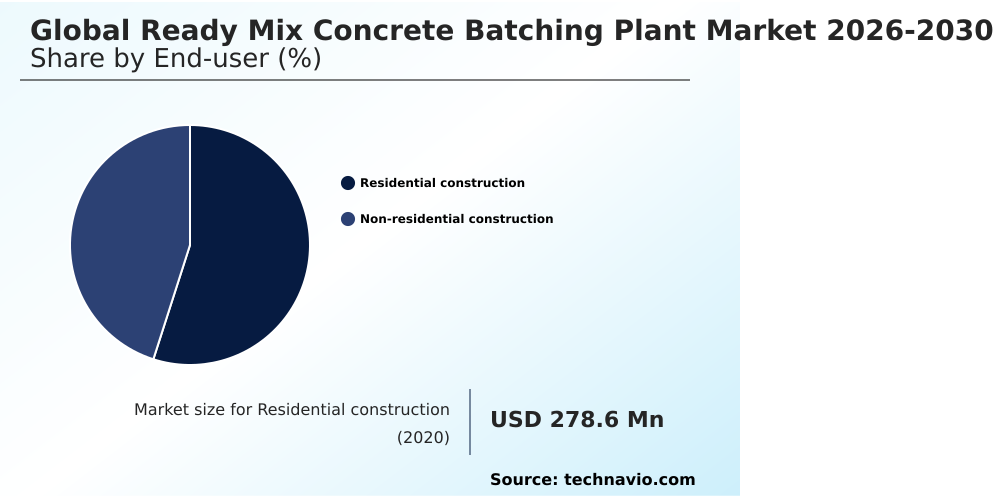 Global Ready Mix Concrete Batching Plant Market 2026-2030
Share by End-user (%)

Residential construction
Non-residential construction

Market size for Residential construction (2020)

USD 278.6 Mn

Source: technavio.com